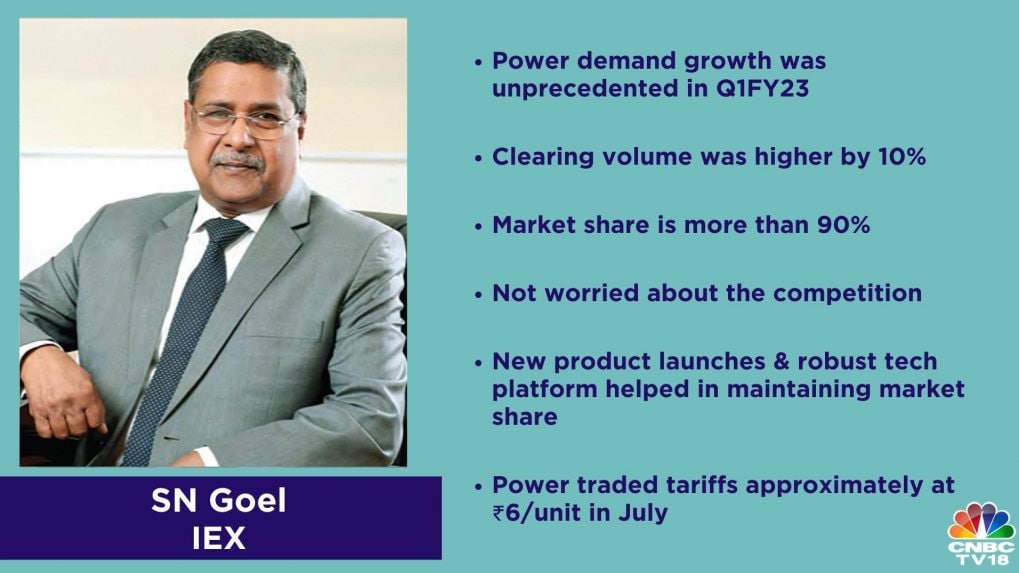 SN Goel
IEX

• Power demand growth was unprecedented in Q1FY23

• Clearing volume was higher by 10%

• Market share is more than 90%

• Not worried about the competition

• New product launches & robust tech platform helped in maintaining market share

• Power traded tariffs approximately at ₹6/unit in July

CNBC TV18